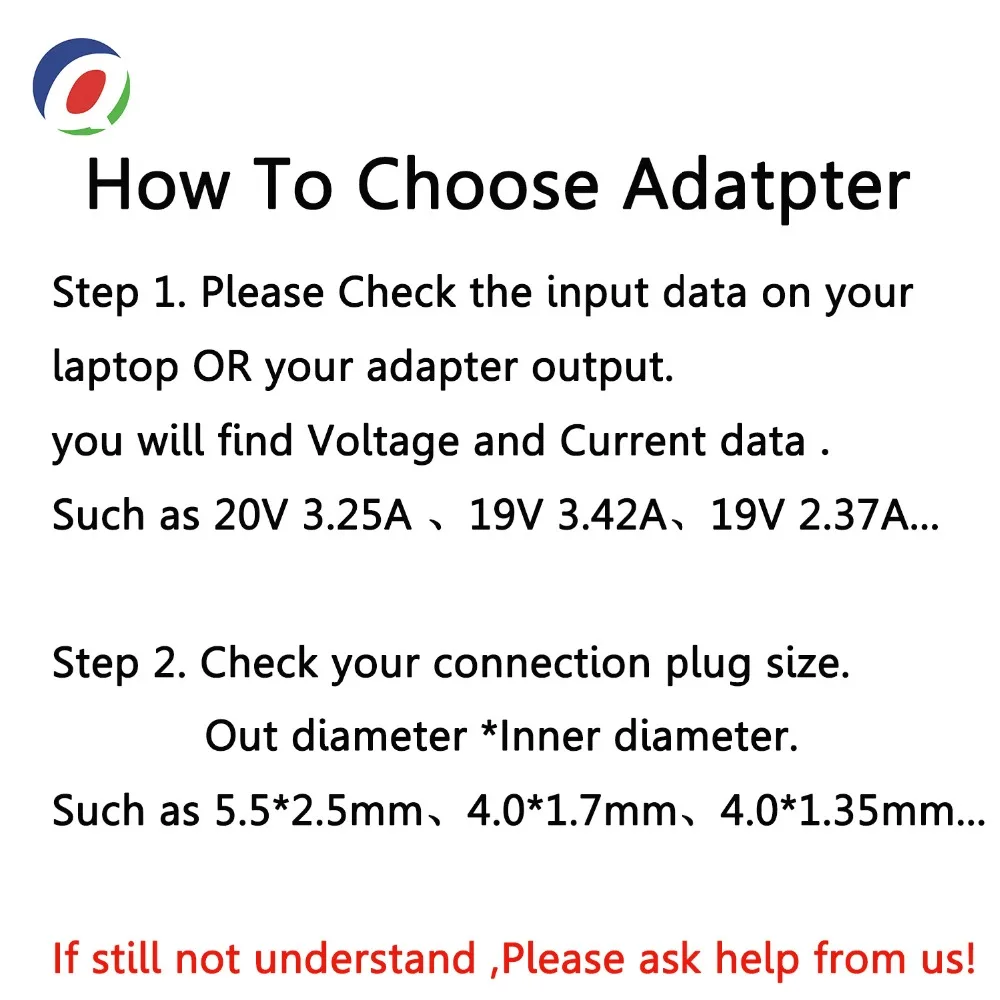 How To Choose Adatpter

Step 1. Please Check the input data on your laptop OR your adapter output.
you will find Voltage and Current data .
Such as 20V 3.25A 、19V 3.42A、19V 2.37A...

Step 2. Check your connection plug size.
Out diameter *Inner diameter.
Such as 5.5*2.5mm、4.0*1.7mm、4.0*1.35mm...

If still not understand ,Please ask help from us!